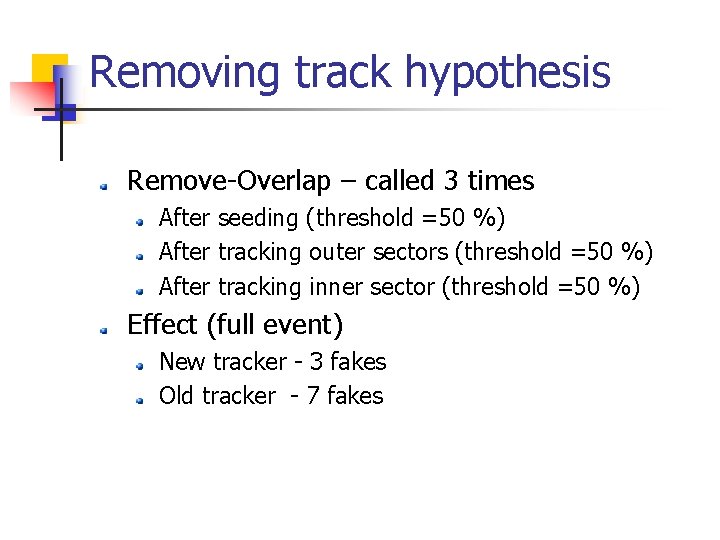 Removing track hypothesis

Remove-Overlap – called 3 times

After seeding (threshold =50 %)

After tracking outer sectors (threshold =50 %)

After tracking inner sector (threshold =50 %)

Effect (full event)

New tracker - 3 fakes

Old tracker - 7 fakes